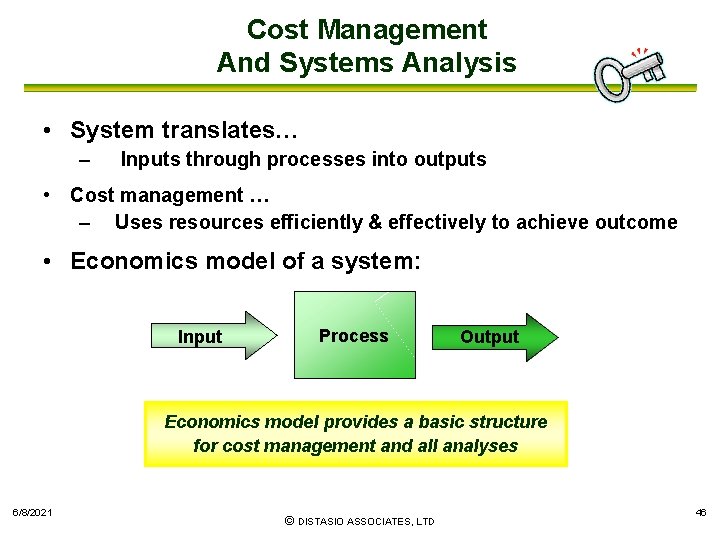 Cost Management
And Systems Analysis

• System translates…
– Inputs through processes into outputs

• Cost management …
– Uses resources efficiently & effectively to achieve outcome

• Economics model of a system:

Input

Process

Output

Economics model provides a basic structure for cost management and all analyses

6/8/2021

© DISTASIO ASSOCIATES, LTD

46